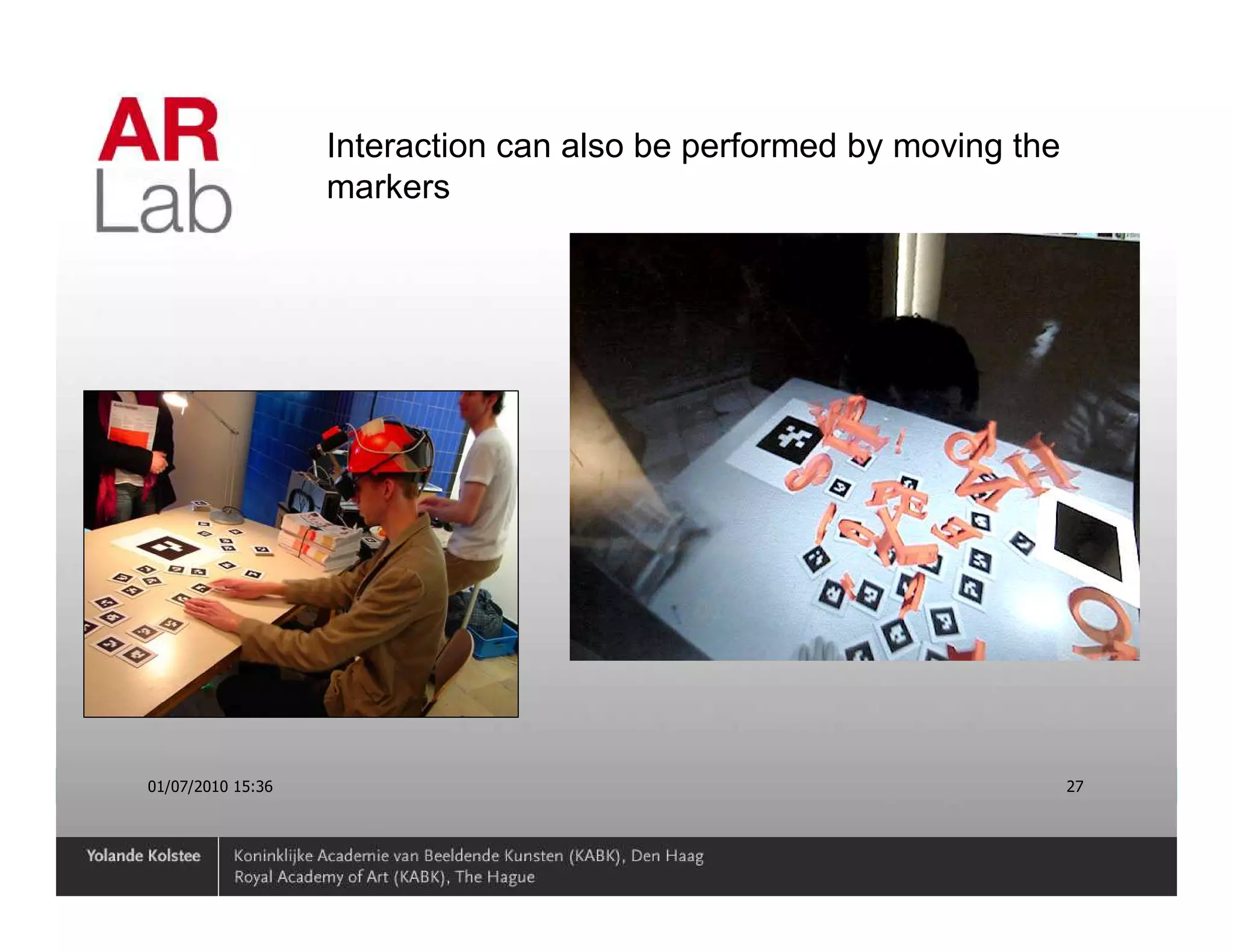 AR
Lab

Interaction can also be performed by moving the markers

01/07/2010 15:36

27

Yolande Kolstee

Koninklijke Academie van Beeldende Kunsten (KABK), Den Haag
Royal Academy of Art (KABK), The Hague